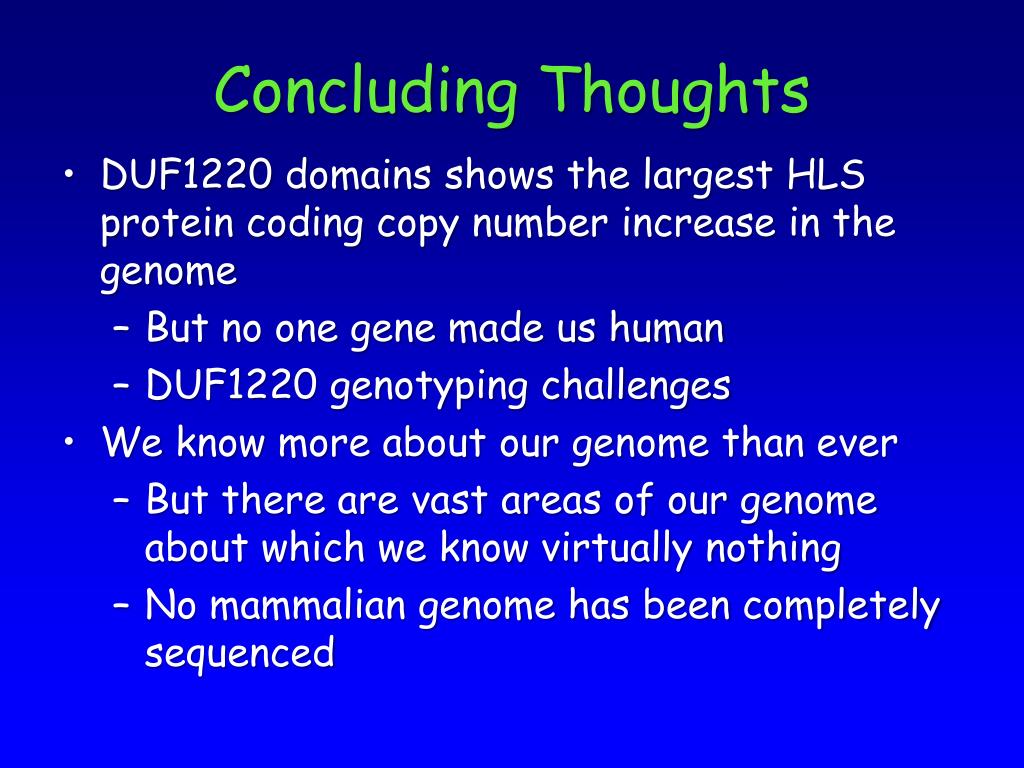 Concluding Thoughts

• DUF1220 domains shows the largest HLS protein coding copy number increase in the genome
– But no one gene made us human
– DUF1220 genotyping challenges
• We know more about our genome than ever
– But there are vast areas of our genome about which we know virtually nothing
– No mammalian genome has been completely sequenced